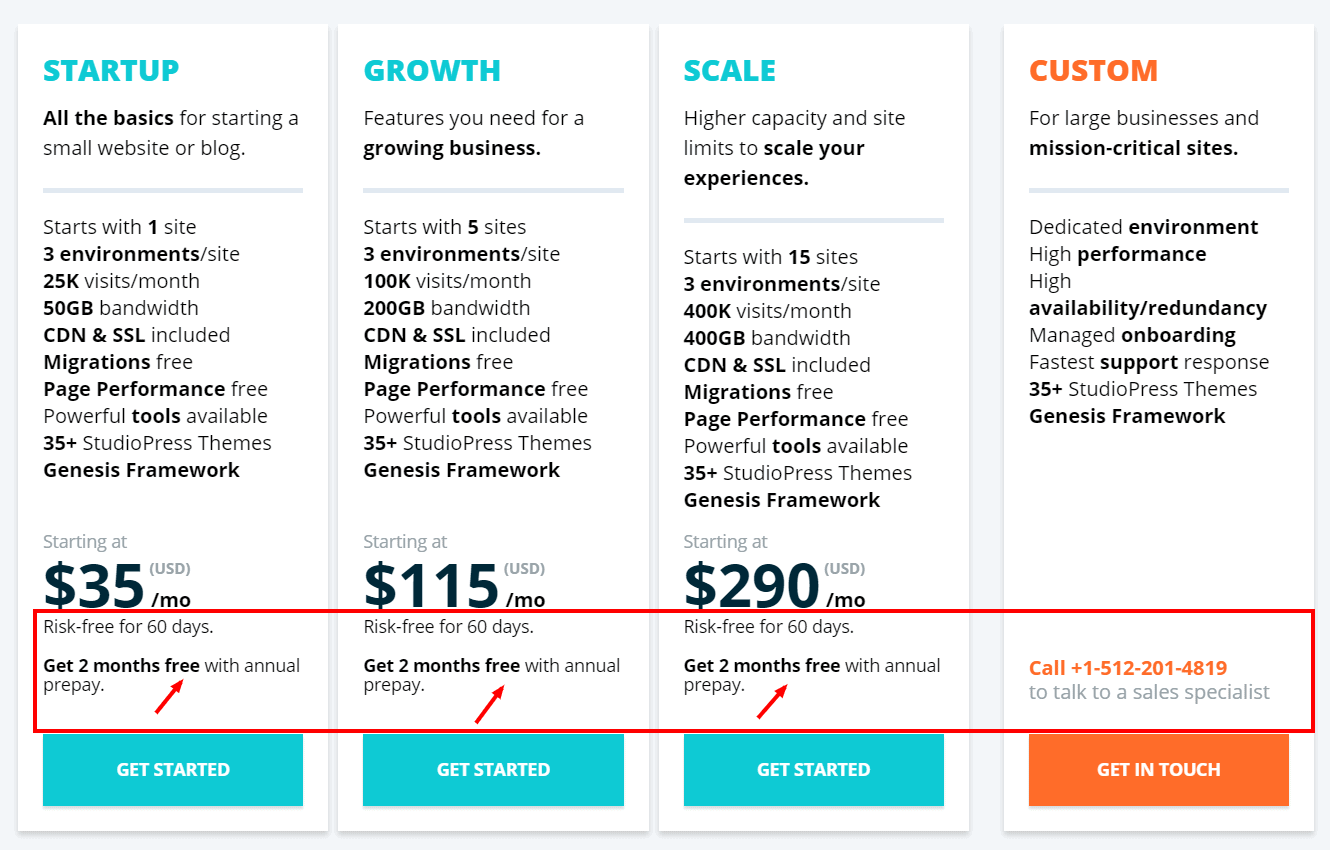 STARTUP

All the basics for starting a small website or blog.

Starts with 1 site
3 environments/site
25K visits/month
50GB bandwidth
CDN & SSL included
Migrations free
Page Performance free
Powerful tools available
35+ StudioPress Themes
Genesis Framework

Starting at
$35 (USD) /mo
Risk-free for 60 days.

Get 2 months free with annual prepay.

GET STARTED

GROWTH

Features you need for a growing business.

Starts with 5 sites
3 environments/site
100K visits/month
200GB bandwidth
CDN & SSL included
Migrations free
Page Performance free
Powerful tools available
35+ StudioPress Themes
Genesis Framework

Starting at
$115 (USD) /mo
Risk-free for 60 days.

Get 2 months free with annual prepay.

GET STARTED

SCALE

Higher capacity and site limits to scale your experiences.

Starts with 15 sites
3 environments/site
400K visits/month
400GB bandwidth
CDN & SSL included
Migrations free
Page Performance free
Powerful tools available
35+ StudioPress Themes
Genesis Framework

Starting at
$290 (USD) /mo
Risk-free for 60 days.

Get 2 months free with annual prepay.

GET STARTED

CUSTOM

For large businesses and mission-critical sites.

Dedicated environment
High performance
High availability/redundancy
Managed onboarding
Fastest support response
35+ StudioPress Themes
Genesis Framework

Call +1-512-201-4819 to talk to a sales specialist

GET IN TOUCH